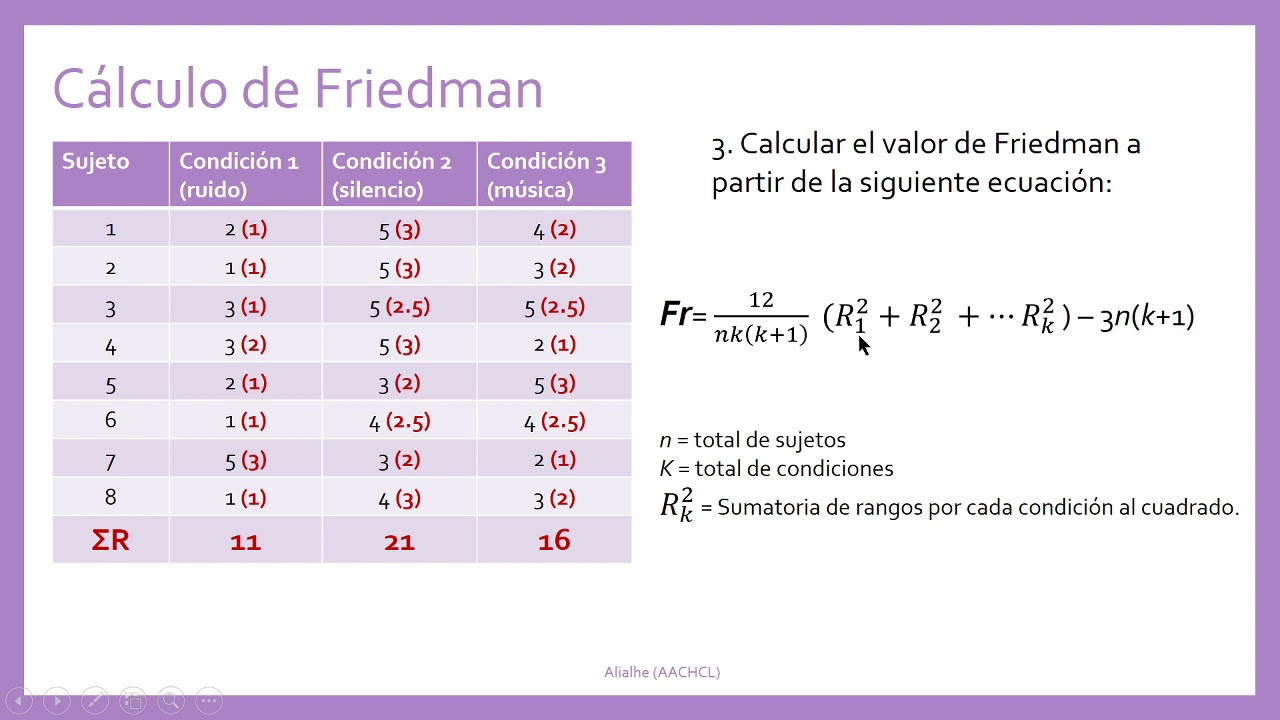 Cálculo de Friedman

| Sujeto | Condición 1 (ruido) | Condición 2 (silencio) | Condición 3 (música) |
|---|---|---|---|
| 1 | 2 (1) | 5 (3) | 4 (2) |
| 2 | 1 (1) | 5 (3) | 3 (2) |
| 3 | 3 (1) | 5 (2.5) | 5 (2.5) |
| 4 | 3 (2) | 5 (3) | 2 (1) |
| 5 | 2 (1) | 3 (2) | 5 (3) |
| 6 | 1 (1) | 4 (2.5) | 4 (2.5) |
| 7 | 5 (3) | 3 (2) | 2 (1) |
| 8 | 1 (1) | 4 (3) | 3 (2) |
| ΣR | 11 | 21 | 16 |

3. Calcular el valor de Friedman a partir de la siguiente ecuación:

$Fr = \frac{12}{nk(k+1)} (R_1^2 + R_2^2 + \cdots R_k^2) - 3n(k+1)$

$n$ = total de sujetos
$K$ = total de condiciones
$R_k^2$ = Sumatoria de rangos por cada condición al cuadrado.

Alialhe (AACHCL)